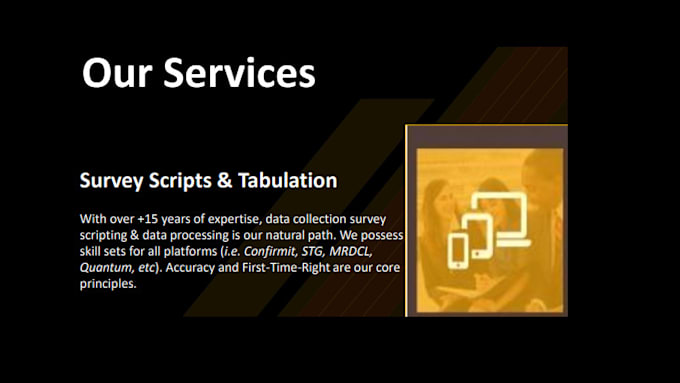 Our Services

Survey Scripts & Tabulation

With over +15 years of expertise, data collection survey scripting & data processing is our natural path. We possess skill sets for all platforms (i.e. Confirmit, STG, MRDCL, Quantum, etc). Accuracy and First-Time-Right are our core principles.